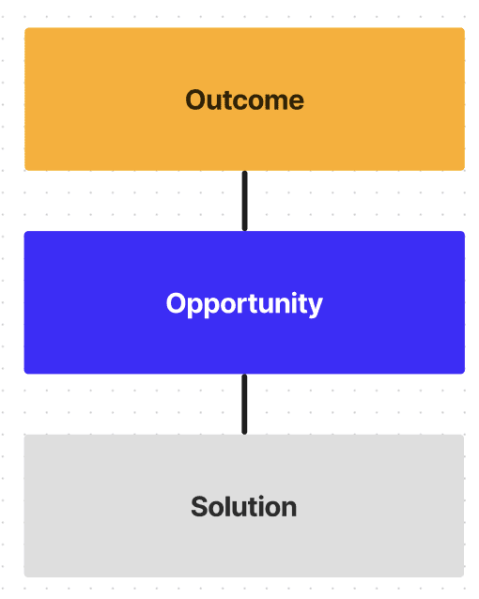 Outcome

Opportunity

Solution